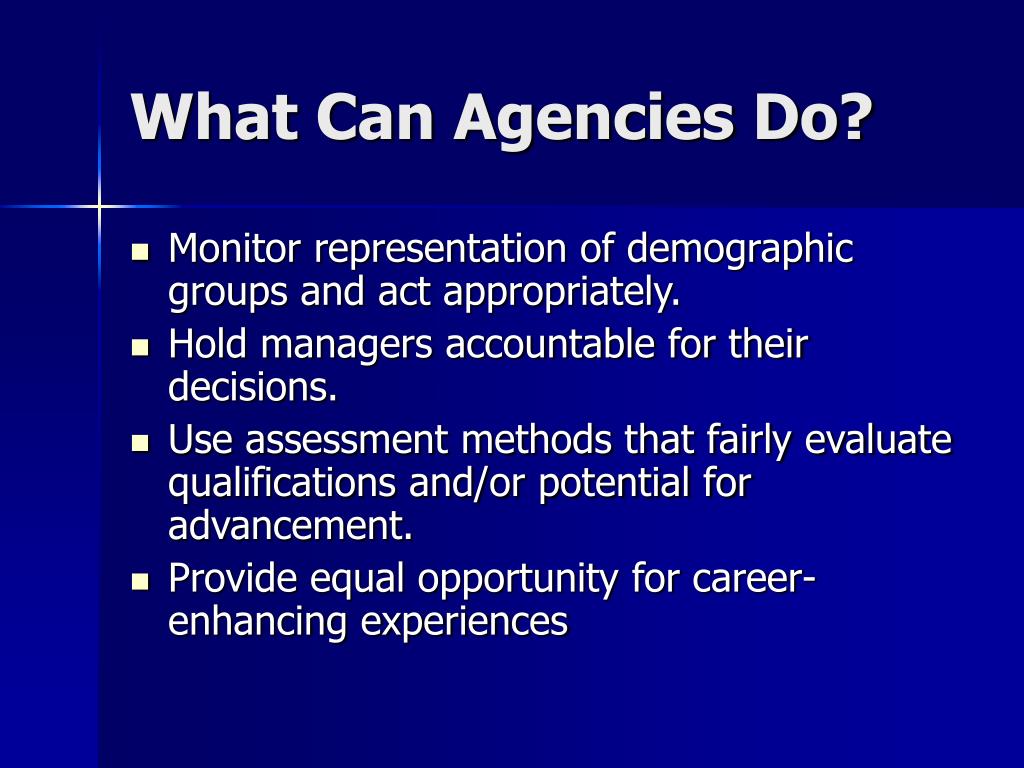 What Can Agencies Do?

- Monitor representation of demographic groups and act appropriately.
- Hold managers accountable for their decisions.
- Use assessment methods that fairly evaluate qualifications and/or potential for advancement.
- Provide equal opportunity for career-enhancing experiences